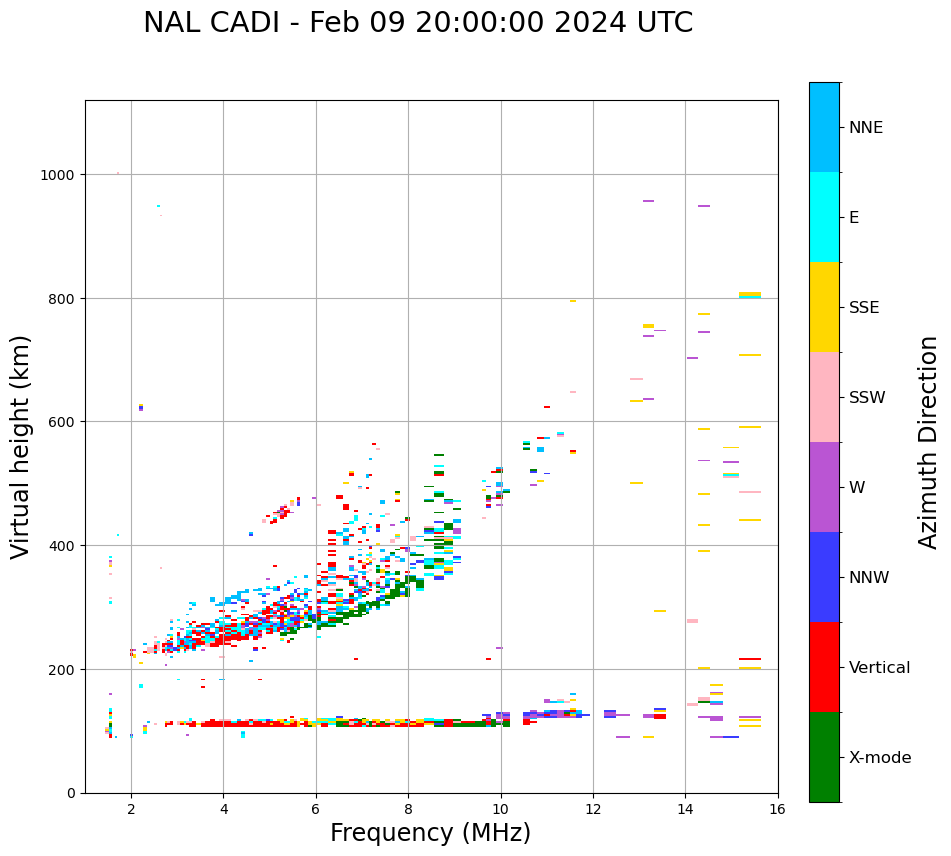 NAL CADI - Feb 09 20:00:00 2024 UTC

Virtual height (km)

1000
800
600
400
200
0

2
4
6
8
10
12
14
16

Frequency (MHz)

NNE
E
SSE
SSW
W
NNW
Vertical
X-mode

Azimuth Direction